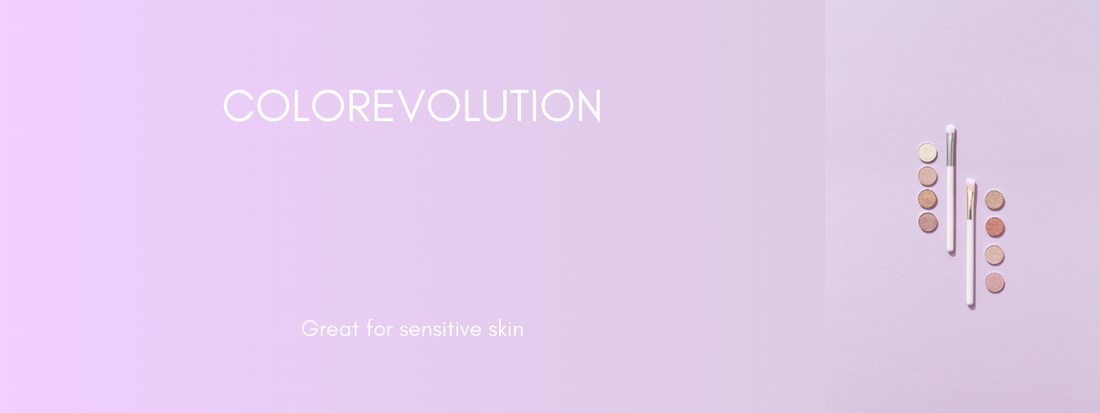 COLOREVOLUTION

Great for sensitive skin